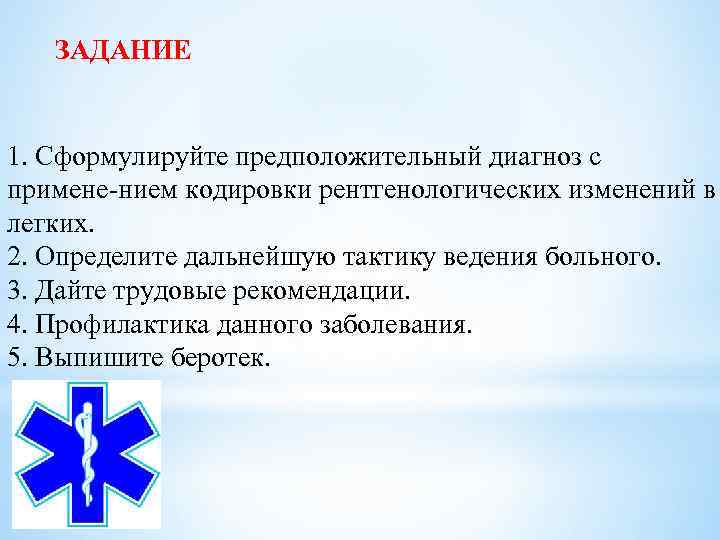 ЗАДАНИЕ

1. Сформулируйте предположительный диагноз с примене-нием кодировки рентгенологических изменений в легких.
2. Определите дальнейшую тактику ведения больного.
3. Дайте трудовые рекомендации.
4. Профилактика данного заболевания.
5. Выпишите беротек.